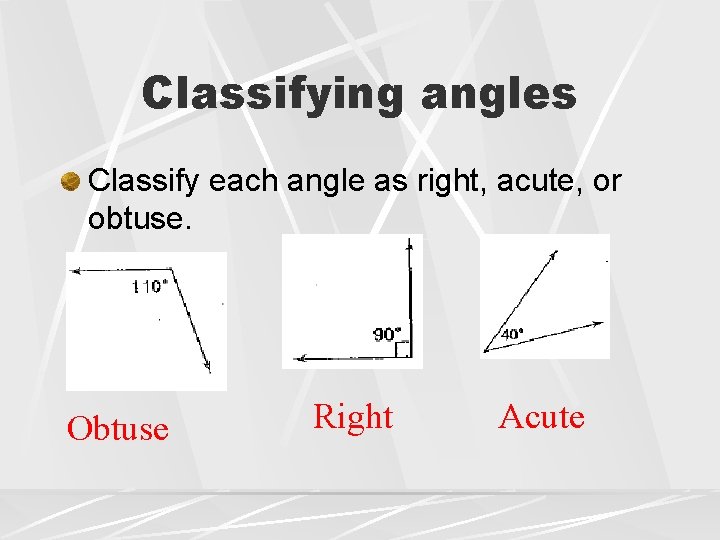 Classifying angles

Classify each angle as right, acute, or obtuse.

110°

90°

40°

Obtuse

Right

Acute